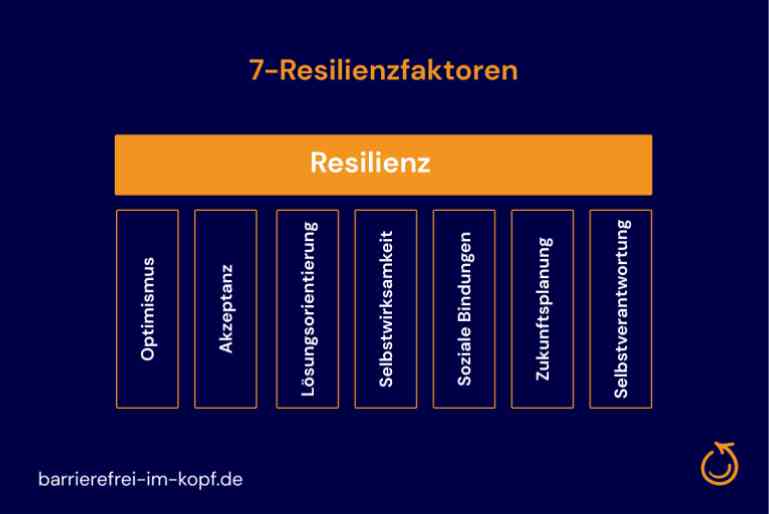 7-Resilienzfaktoren

Resilienz

Optimismus

Akzeptanz

Lösungsorientierung

Selbstwirksamkeit

Soziale Bindungen

Zukunftsplanung

Selbstverantwortung

barrierefrei-im-kopf.de